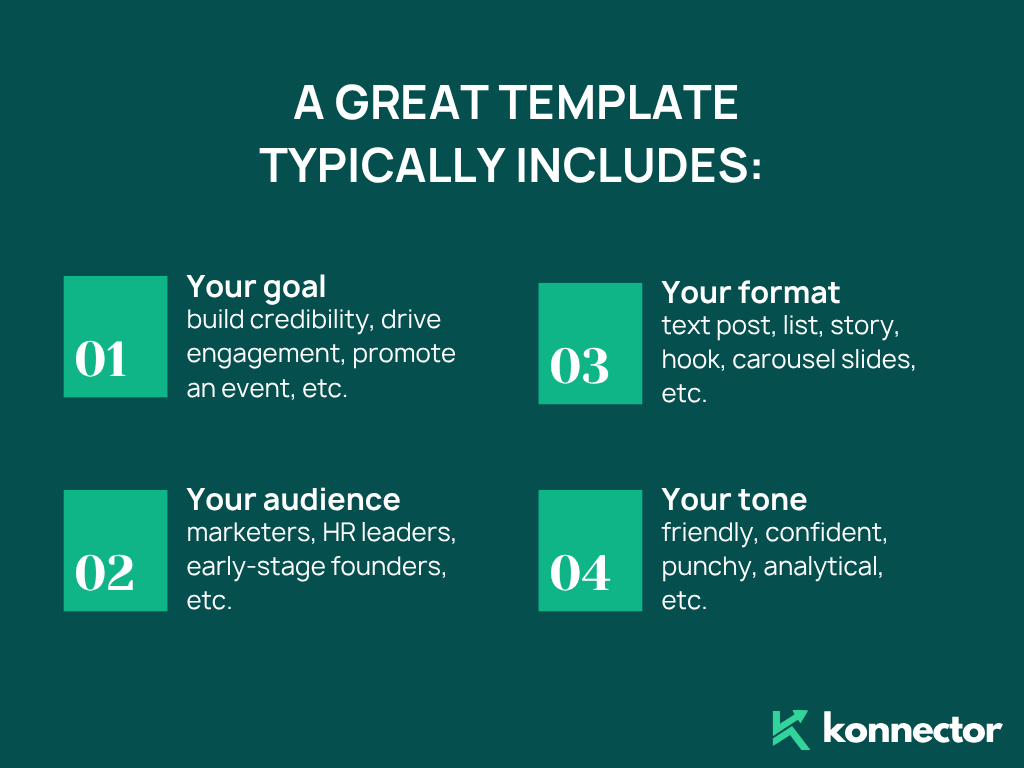 A GREAT TEMPLATE TYPICALLY INCLUDES:

01
Your goal
build credibility, drive engagement, promote an event, etc.

02
Your audience
marketers, HR leaders, early-stage founders, etc.

03
Your format
text post, list, story, hook, carousel slides, etc.

04
Your tone
friendly, confident, punchy, analytical, etc.

konnector